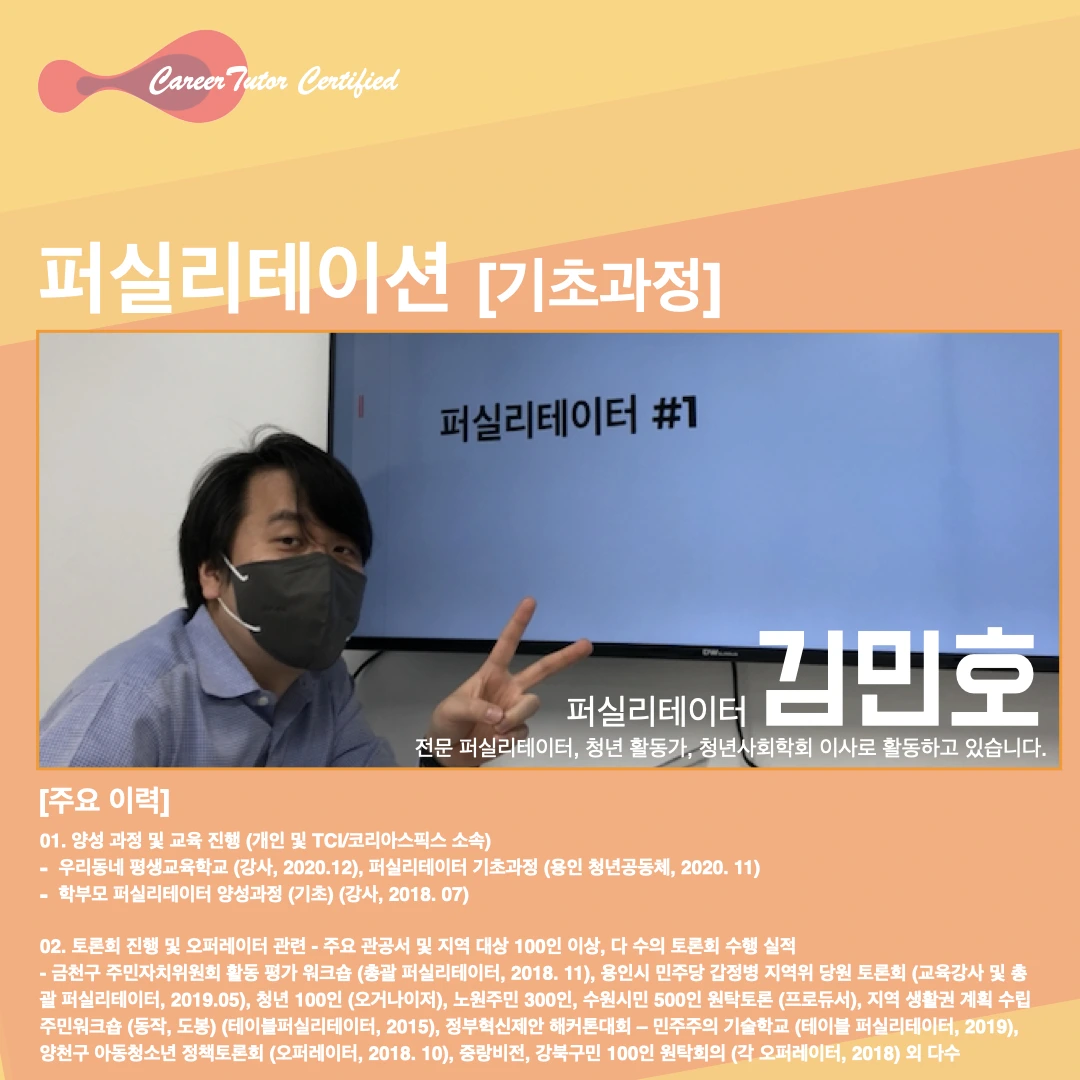 CareerTutor Certified

퍼실리테이션 [기초과정]

퍼실리테이터 #1

퍼실리테이터 김민호

전문 퍼실리테이터, 청년 활동가, 청년사회학회 이사로 활동하고 있습니다.

[주요 이력]

01. 양성 과정 및 교육 진행 (개인 및 TCI/코리아스픽스 소속)
- 우리동네 평생교육학교 (강사, 2020.12), 퍼실리테이터 기초과정 (용인 청년공동체, 2020. 11)
- 학부모 퍼실리테이터 양성과정 (기초) (강사, 2018. 07)

02. 토론회 진행 및 오퍼레이터 관련 - 주요 관공서 및 지역 대상 100인 이상, 다 수의 토론회 수행 실적
- 금천구 주민자치위원회 활동 평가 워크숍 (총괄 퍼실리테이터, 2018. 11), 용인시 민주당 갑정병 지역위 당원 토론회 (교육강사 및 총괄 퍼실리테이터, 2019.05), 청년 100인 (오거나이저), 노원주민 300인, 수원시민 500인 원탁토론 (프로듀서), 지역 생활권 계획 수립 주민워크숍 (동작, 도봉) (테이블퍼실리테이터, 2015), 정부혁신제안 해커톤대회 – 민주주의 기술학교 (테이블 퍼실리테이터, 2019), 양천구 아동청소년 정책토론회 (오퍼레이터, 2018. 10), 중랑비전, 강북구민 100인 원탁회의 (각 오퍼레이터, 2018) 외 다수